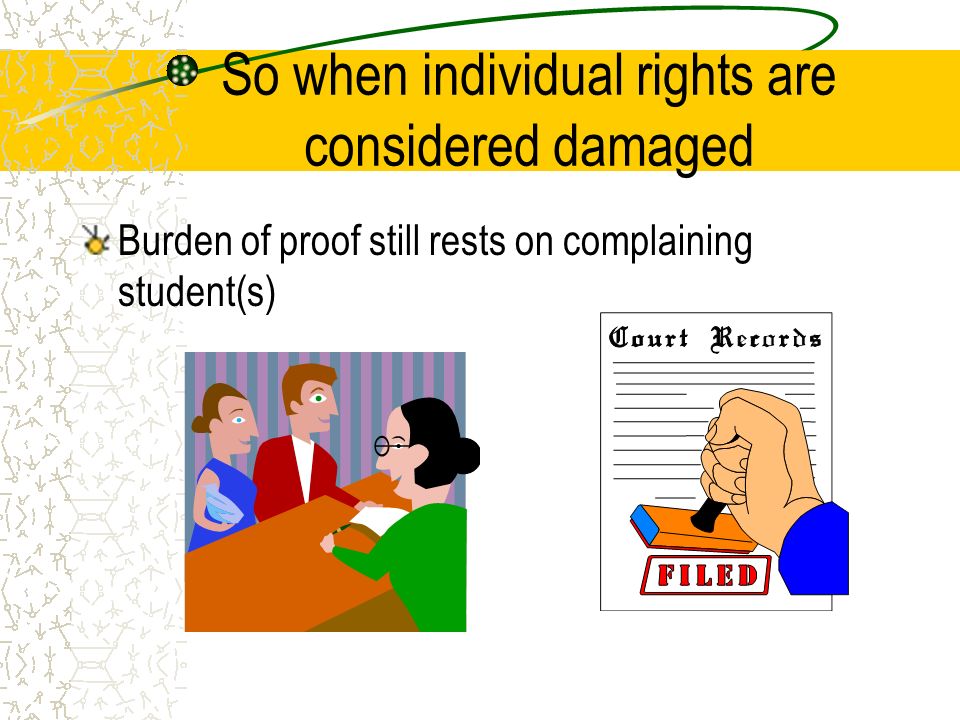 So when individual rights are considered damaged

Burden of proof still rests on complaining student(s)

Court Records

FILED